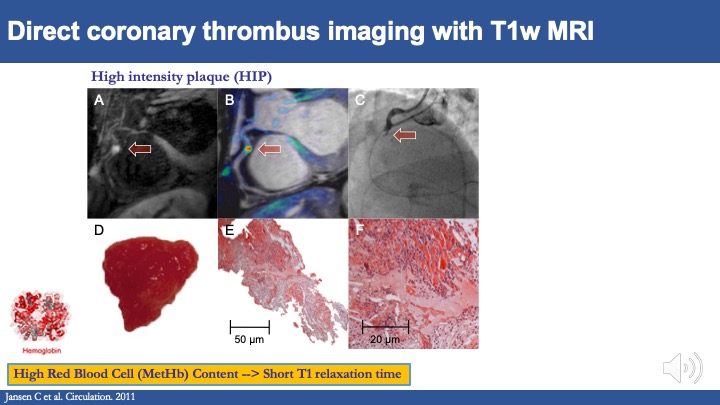 Direct coronary thrombus imaging with T1w MRI

High intensity plaque (HIP)

A

B

C

D

E

F

50 µm

20 µm

Hemoglobin

High Red Blood Cell (MetHb) Content --> Short T1 relaxation time

Jansen C et al. Circulation. 2011